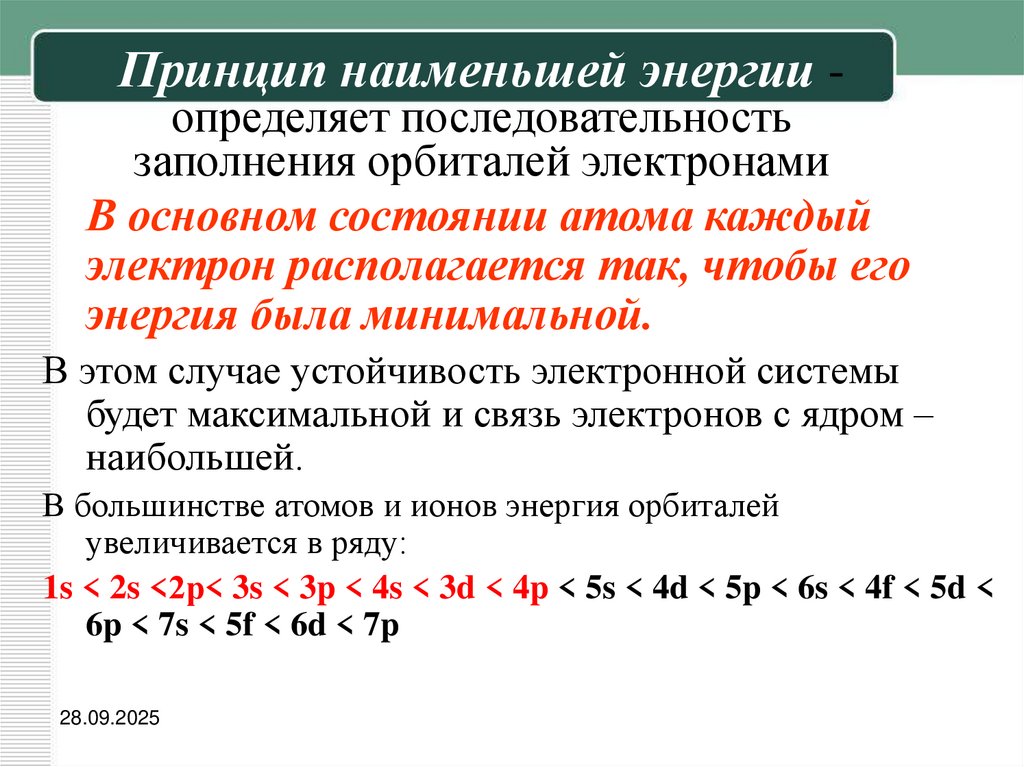 Принцип наименьшей энергии - определяет последовательность заполнения орбиталей электронами

В основном состоянии атома каждый электрон располагается так, чтобы его энергия была минимальной.

В этом случае устойчивость электронной системы будет максимальной и связь электронов с ядром – наибольшей.

В большинстве атомов и ионов энергия орбиталей увеличивается в ряду:

1s < 2s <2p< 3s < 3p < 4s < 3d < 4p < 5s < 4d < 5p < 6s < 4f < 5d < 6p < 7s < 5f < 6d < 7p

28.09.2025